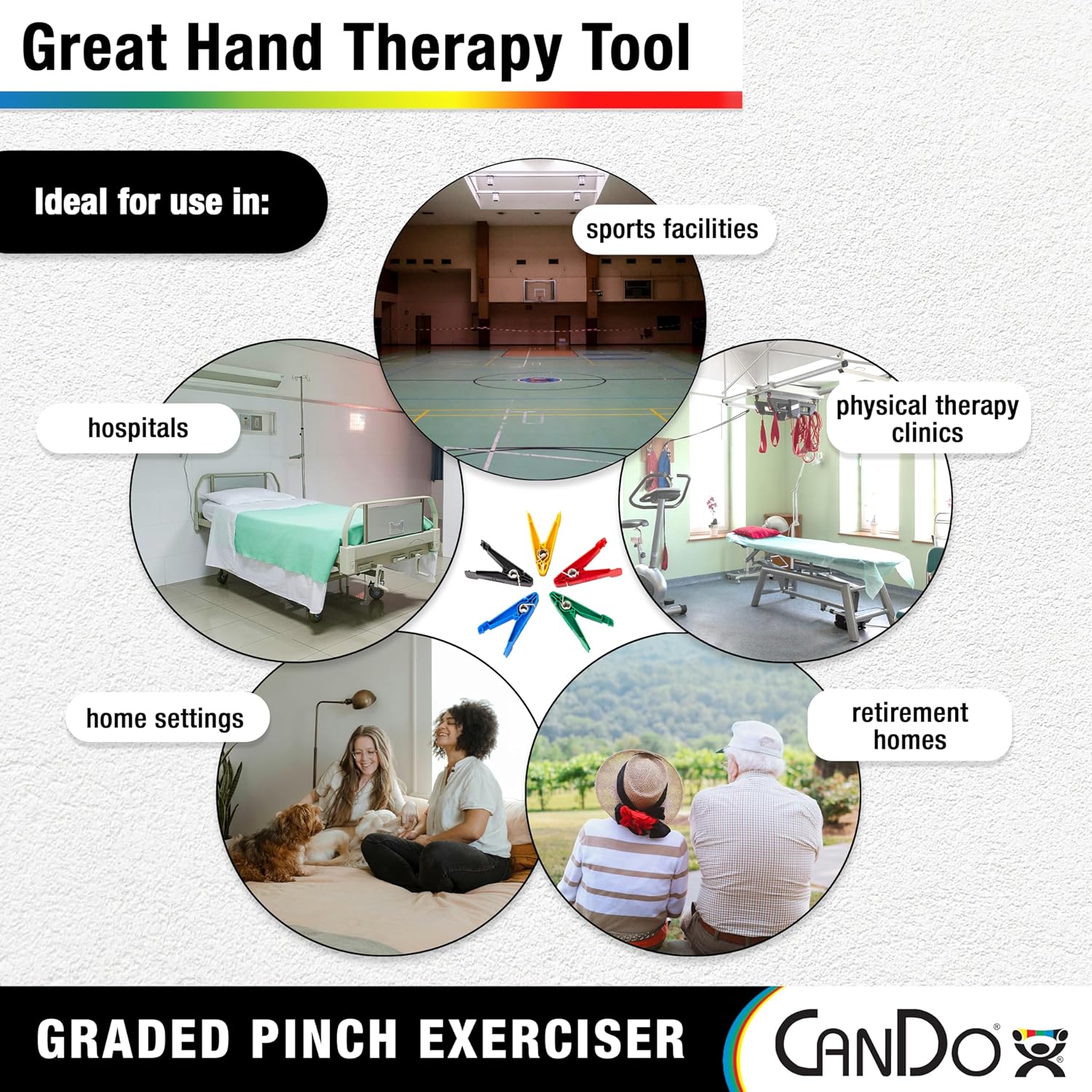 Great Hand Therapy Tool

Ideal for use in:

sports facilities

hospitals

physical therapy clinics

home settings

retirement homes

GRADED PINCH EXERCISER

CanDo®